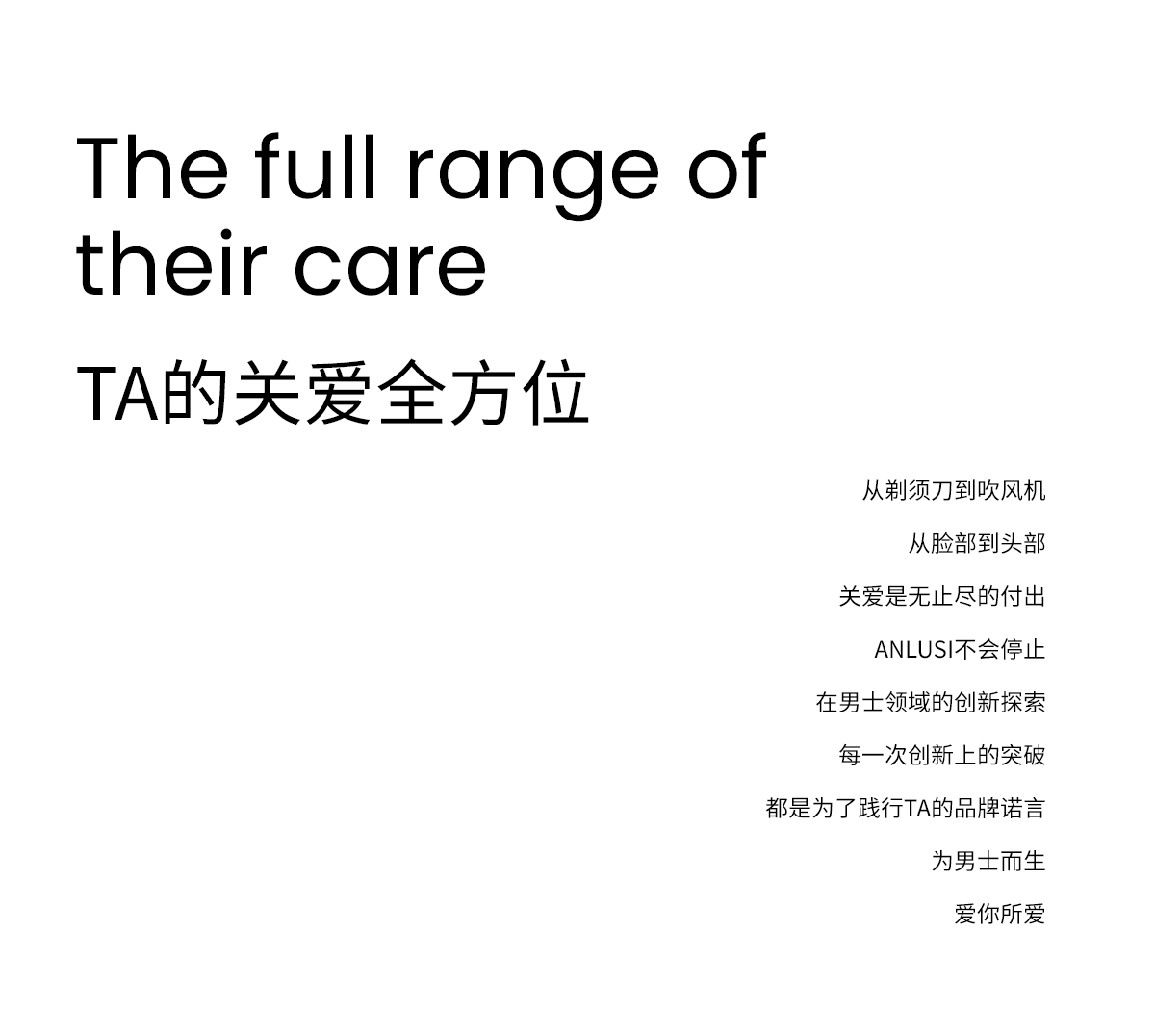 The full range of their care

TA的关爱全方位

从剃须刀到吹风机

从脸部到头部

关爱是无止尽的付出

ANLUSI不会停止

在男士领域的创新探索

每一次创新上的突破

都是为了践行TA的品牌诺言

为男士而生

爱你所爱